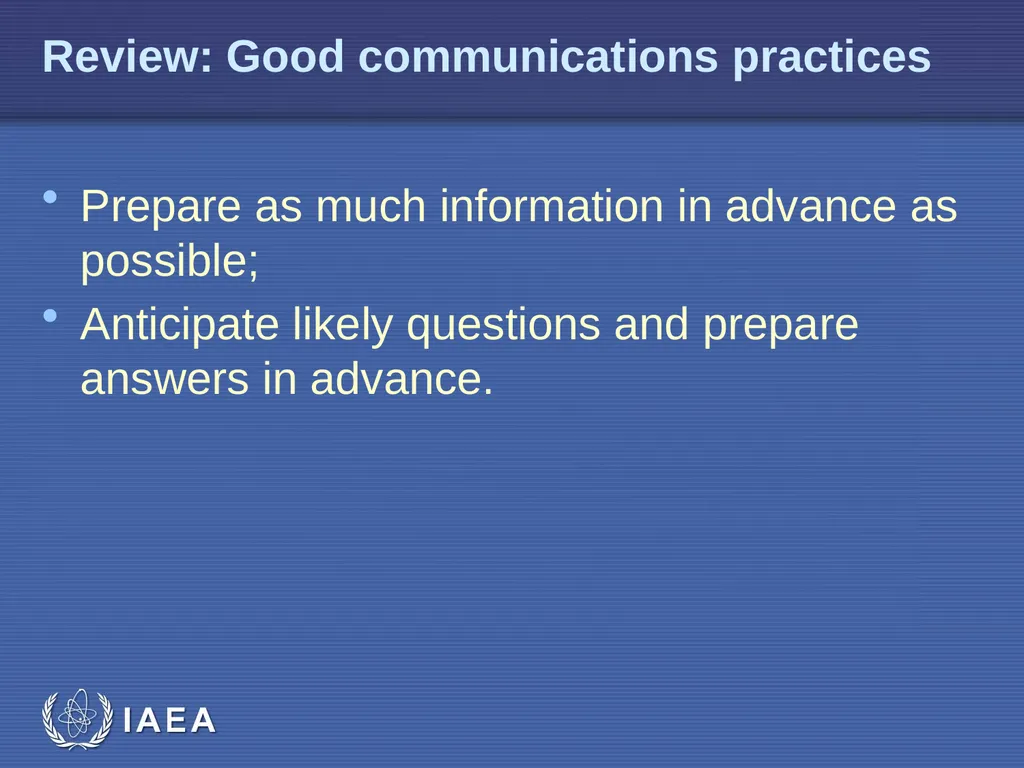 Review: Good communications practices

• Prepare as much information in advance as possible;
• Anticipate likely questions and prepare answers in advance.

IAEA